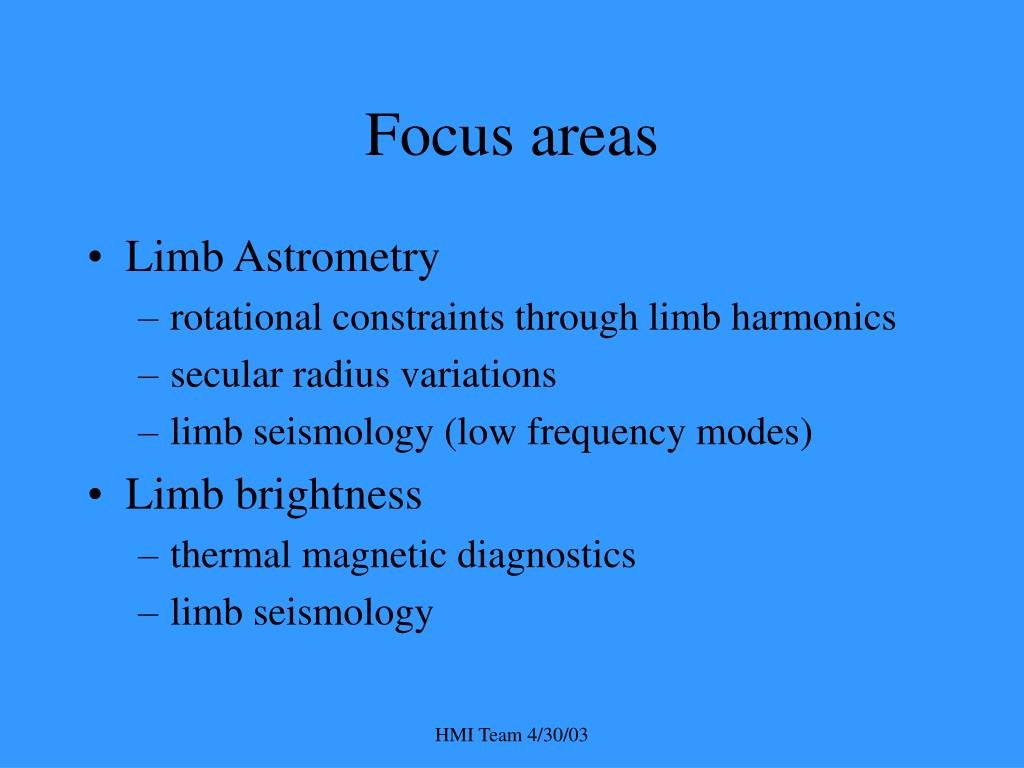 Focus areas

• Limb Astrometry
– rotational constraints through limb harmonics
– secular radius variations
– limb seismology (low frequency modes)
• Limb brightness
– thermal magnetic diagnostics
– limb seismology

HMI Team 4/30/03